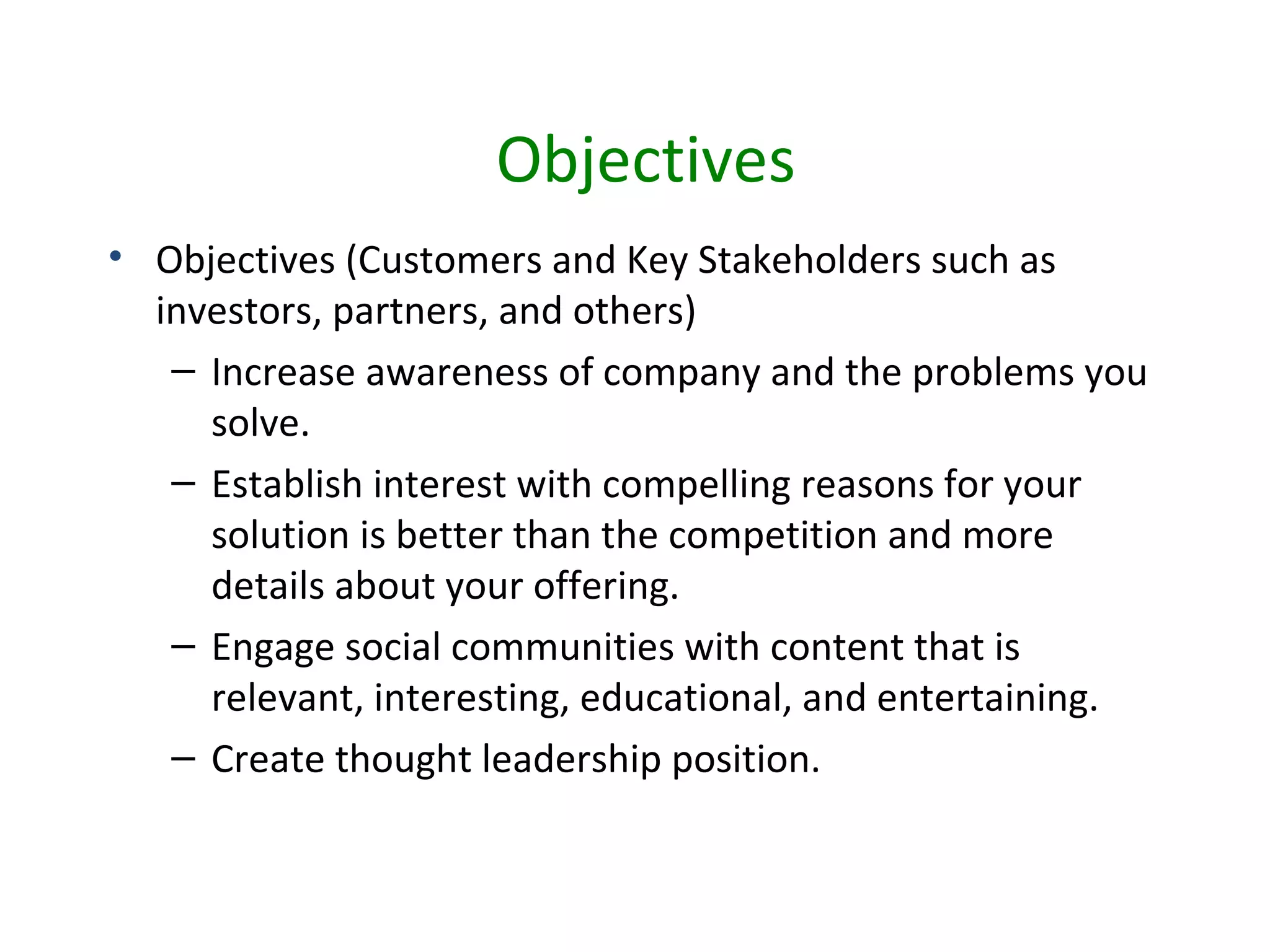 Objectives

• Objectives (Customers and Key Stakeholders such as investors, partners, and others)
– Increase awareness of company and the problems you solve.
– Establish interest with compelling reasons for your solution is better than the competition and more details about your offering.
– Engage social communities with content that is relevant, interesting, educational, and entertaining.
– Create thought leadership position.